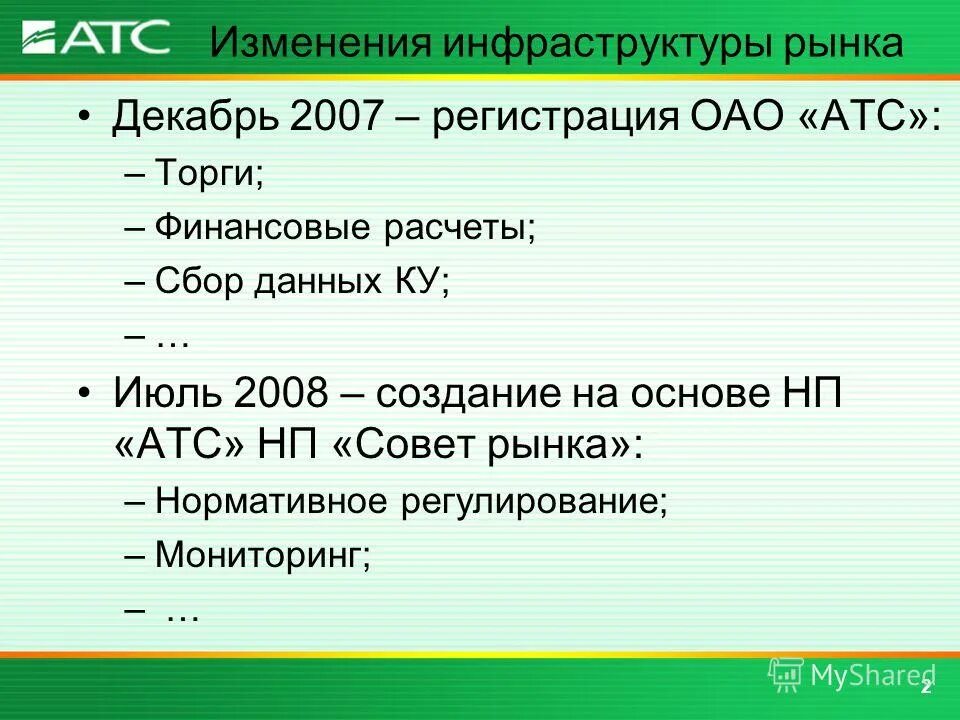 АТС

Изменения инфраструктуры рынка

• Декабрь 2007 – регистрация ОАО «АТС»:
– Торги;
– Финансовые расчеты;
– Сбор данных КУ;
– …

• Июль 2008 – создание на основе НП «АТС» НП «Совет рынка»:
– Нормативное регулирование;
– Мониторинг;
– …

MyShared

2